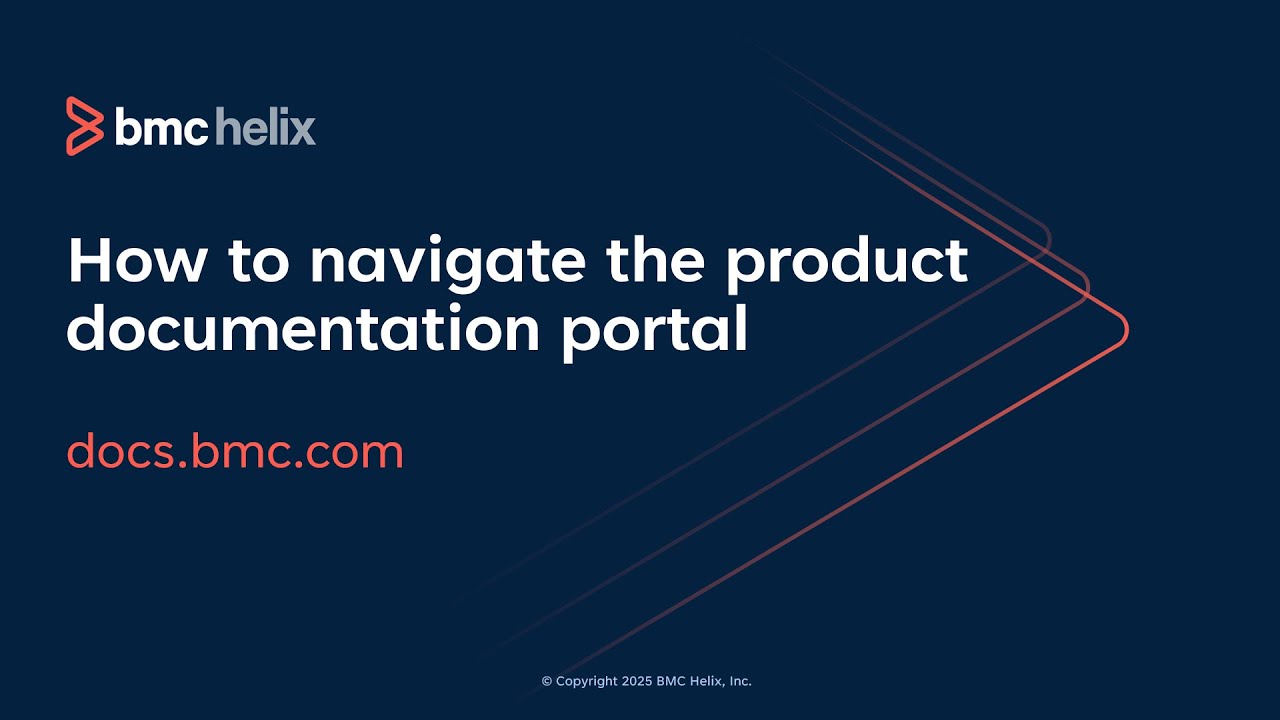 bmc helix

How to navigate the product documentation portal

docs.bmc.com

© Copyright 2025 BMC Helix, Inc.